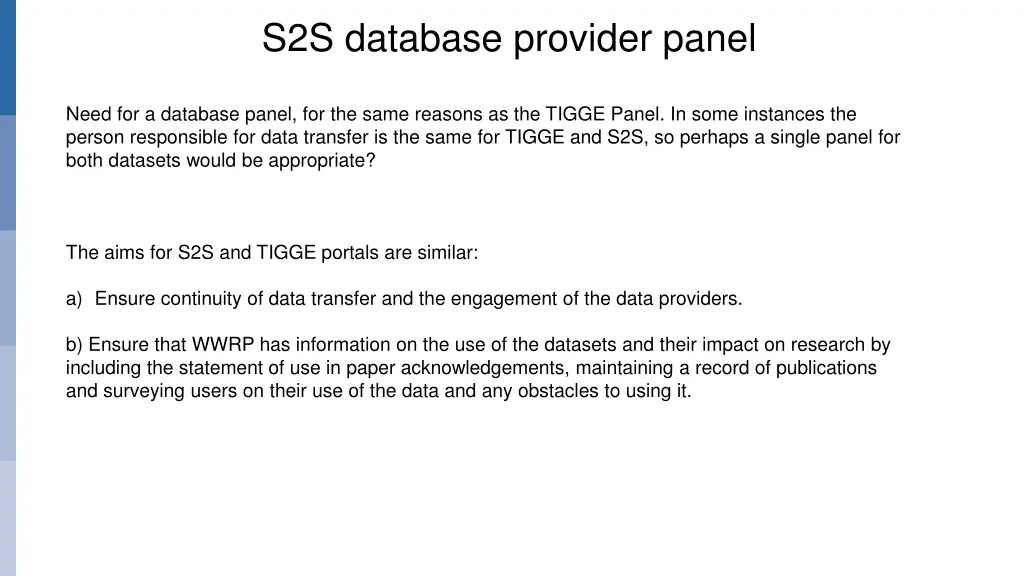 S2S database provider panel

Need for a database panel, for the same reasons as the TIGGE Panel. In some instances the person responsible for data transfer is the same for TIGGE and S2S, so perhaps a single panel for both datasets would be appropriate?

The aims for S2S and TIGGE portals are similar:

a) Ensure continuity of data transfer and the engagement of the data providers.

b) Ensure that WWRP has information on the use of the datasets and their impact on research by including the statement of use in paper acknowledgements, maintaining a record of publications and surveying users on their use of the data and any obstacles to using it.